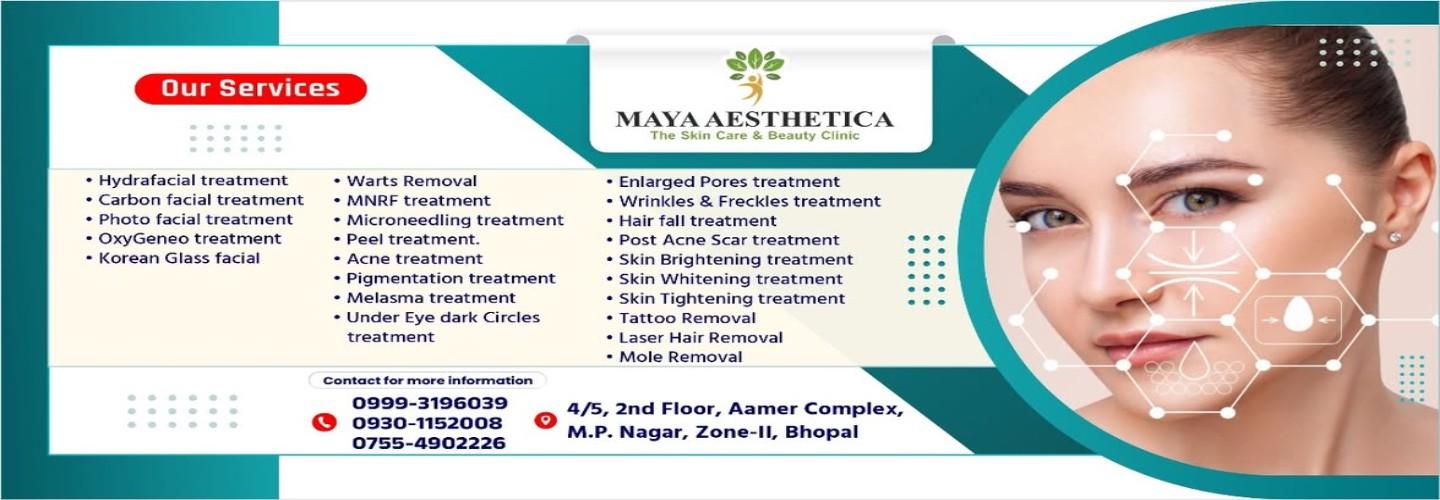 Our Services

MAYA AESTHETICA
The Skin Care & Beauty Clinic

• Hydrafacial treatment
• Carbon facial treatment
• Photo facial treatment
• OxyGeneo treatment
• Korean Glass facial

• Warts Removal
• MNRF treatment
• Microneedling treatment
• Peel treatment.
• Acne treatment
• Pigmentation treatment
• Melasma treatment
• Under Eye dark Circles treatment

• Enlarged Pores treatment
• Wrinkles & Freckles treatment
• Hair fall treatment
• Post Acne Scar treatment
• Skin Brightening treatment
• Skin Whitening treatment
• Skin Tightening treatment
• Tattoo Removal
• Laser Hair Removal
• Mole Removal

Contact for more information
0999-3196039
0930-1152008
0755-4902226

4/5, 2nd Floor, Aamer Complex, M.P. Nagar, Zone-II, Bhopal